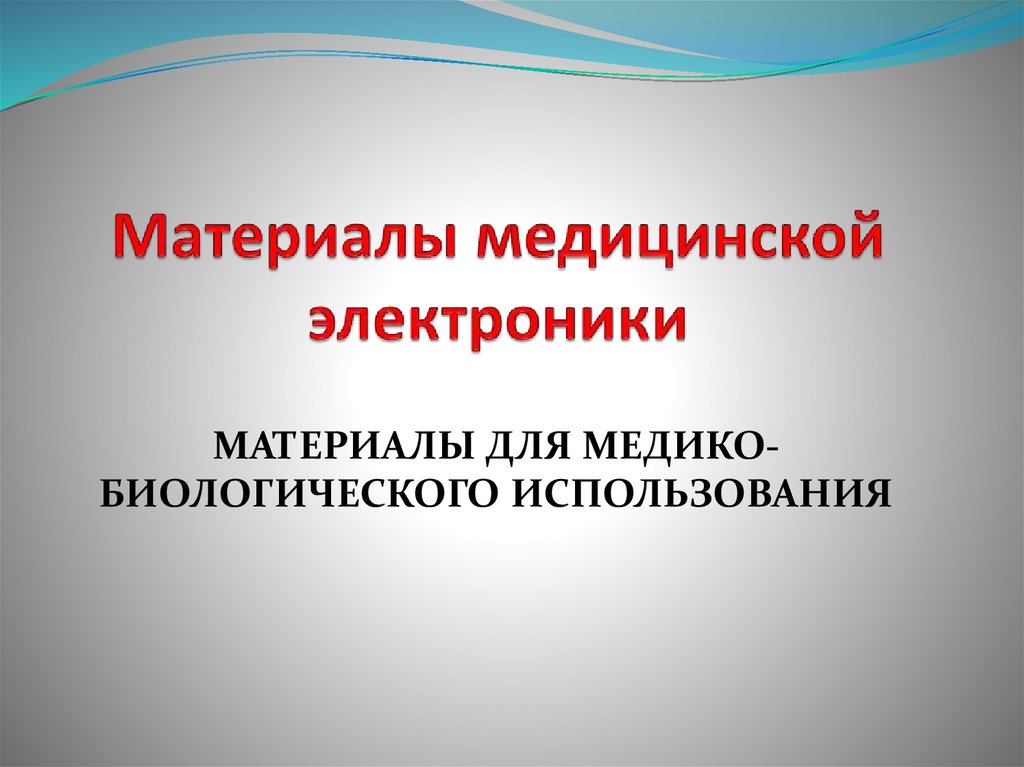 Материалы медицинской электроники

МАТЕРИАЛЫ ДЛЯ МЕДИКО-БИОЛОГИЧЕСКОГО ИСПОЛЬЗОВАНИЯ